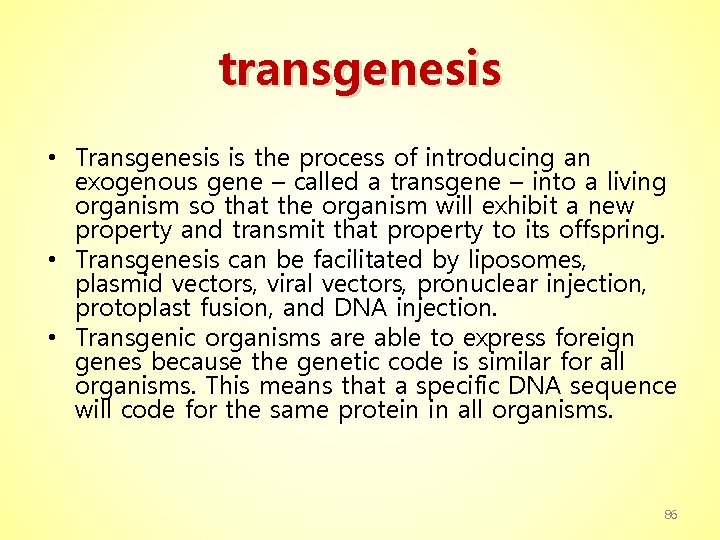 transgenesis

• Transgenesis is the process of introducing an exogenous gene – called a transgene – into a living organism so that the organism will exhibit a new property and transmit that property to its offspring.
• Transgenesis can be facilitated by liposomes, plasmid vectors, viral vectors, pronuclear injection, protoplast fusion, and DNA injection.
• Transgenic organisms are able to express foreign genes because the genetic code is similar for all organisms. This means that a specific DNA sequence will code for the same protein in all organisms.

86